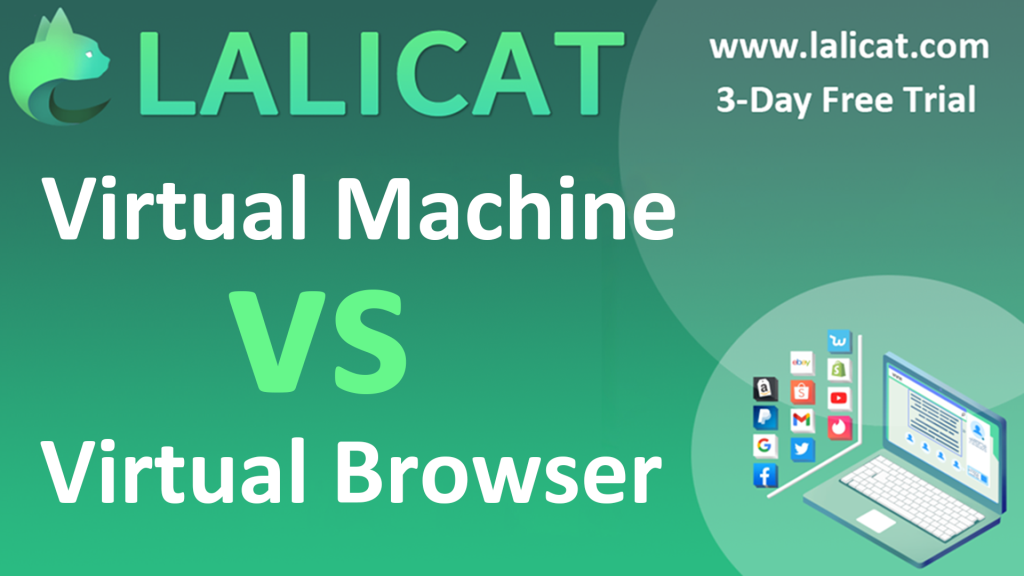 LALICAT

www.lalicat.com
3-Day Free Trial

Virtual Machine
VS
Virtual Browser

ebay